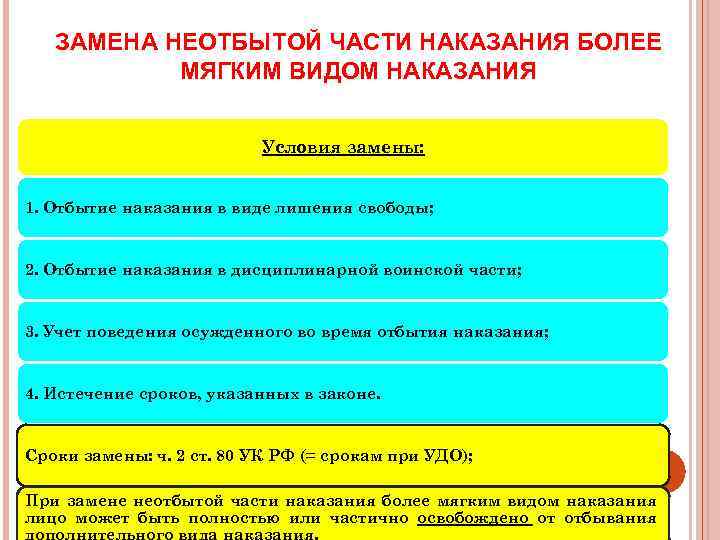 ЗАМЕНА НЕОТБЫТОЙ ЧАСТИ НАКАЗАНИЯ БОЛЕЕ МЯГКИМ ВИДОМ НАКАЗАНИЯ

Условия замены:

1. Отбытие наказания в виде лишения свободы;

2. Отбытие наказания в дисциплинарной воинской части;

3. Учет поведения осужденного во время отбытия наказания;

4. Истечение сроков, указанных в законе.

Сроки замены: ч. 2 ст. 80 УК РФ (= срокам при УДО);

При замене неотбытой части наказания более мягким видом наказания лицо может быть полностью или частично освобождено от отбывания дополнительного вида наказания.